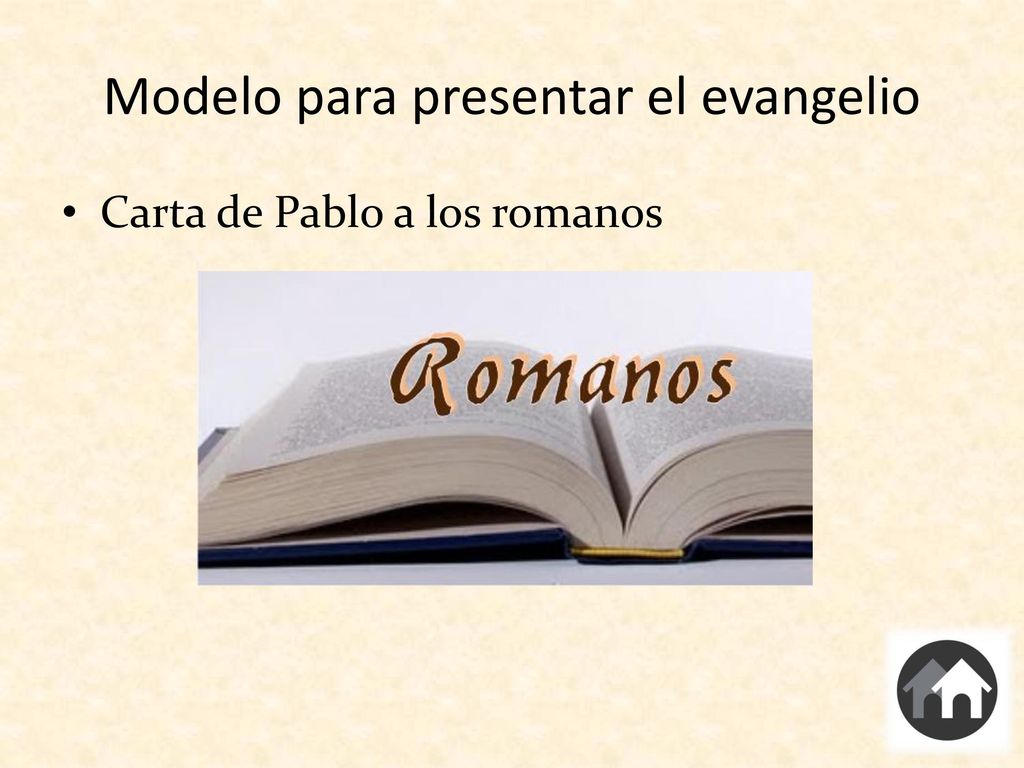 Modelo para presentar el evangelio

• Carta de Pablo a los romanos

Romanos